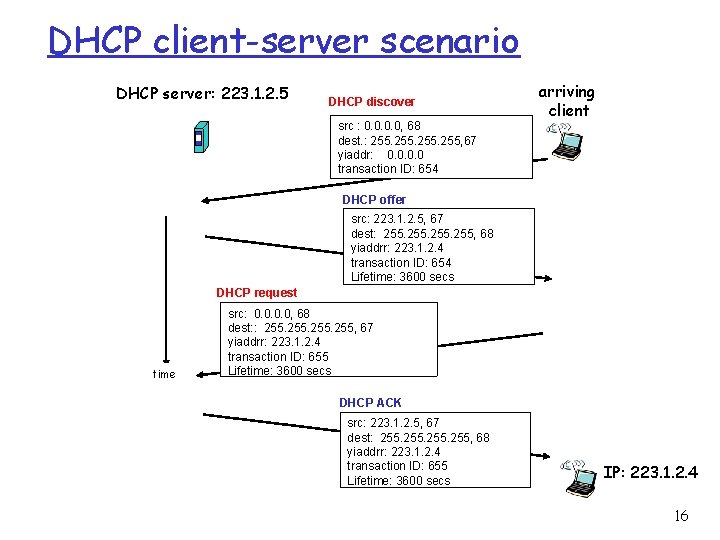 DHCP client-server scenario

DHCP server: 223.1.2.5

arriving client

DHCP discover

src : 0.0.0.0, 68
dest.: 255.255.255.255,67
yiaddr: 0.0.0.0
transaction ID: 654

DHCP offer

src: 223.1.2.5, 67
dest: 255.255.255.255, 68
yiaddrr: 223.1.2.4
transaction ID: 654
Lifetime: 3600 secs

DHCP request

src: 0.0.0.0, 68
dest:: 255.255.255.255, 67
yiaddrr: 223.1.2.4
transaction ID: 655
Lifetime: 3600 secs

time

DHCP ACK

src: 223.1.2.5, 67
dest: 255.255.255.255, 68
yiaddrr: 223.1.2.4
transaction ID: 655
Lifetime: 3600 secs

IP: 223.1.2.4

16